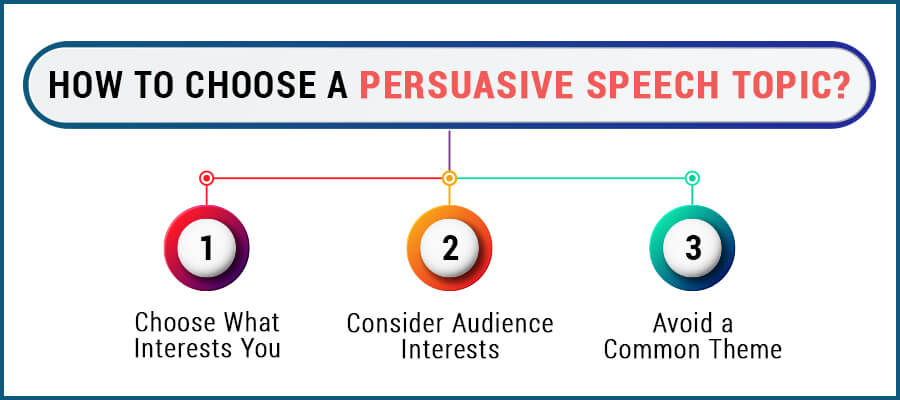 HOW TO CHOOSE A PERSUASIVE SPEECH TOPIC?

1
Choose What Interests You

2
Consider Audience Interests

3
Avoid a Common Theme